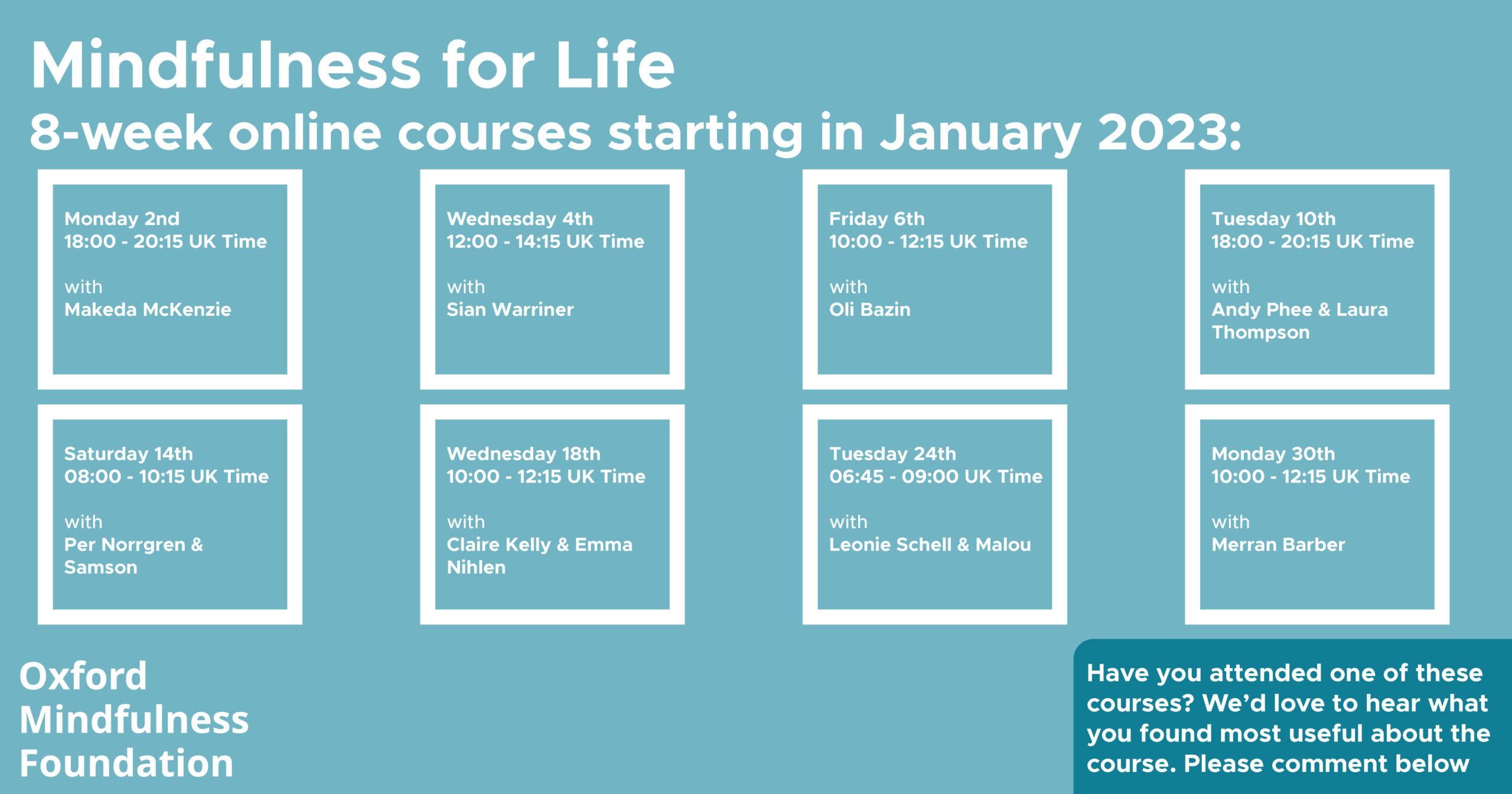 Mindfulness for Life
8-week online courses starting in January 2023:

Monday 2nd
18:00 - 20:15 UK Time

with
Makeda McKenzie

Wednesday 4th
12:00 - 14:15 UK Time

with
Sian Warriner

Friday 6th
10:00 - 12:15 UK Time

with
Oli Bazin

Tuesday 10th
18:00 - 20:15 UK Time

with
Andy Phee & Laura Thompson

Saturday 14th
08:00 - 10:15 UK Time

with
Per Norrgren & Samson

Wednesday 18th
10:00 - 12:15 UK Time

with
Claire Kelly & Emma Nihlen

Tuesday 24th
06:45 - 09:00 UK Time

with
Leonie Schell & Malou

Monday 30th
10:00 - 12:15 UK Time

with
Merran Barber

Oxford Mindfulness Foundation

Have you attended one of these courses? We'd love to hear what you found most useful about the course. Please comment below